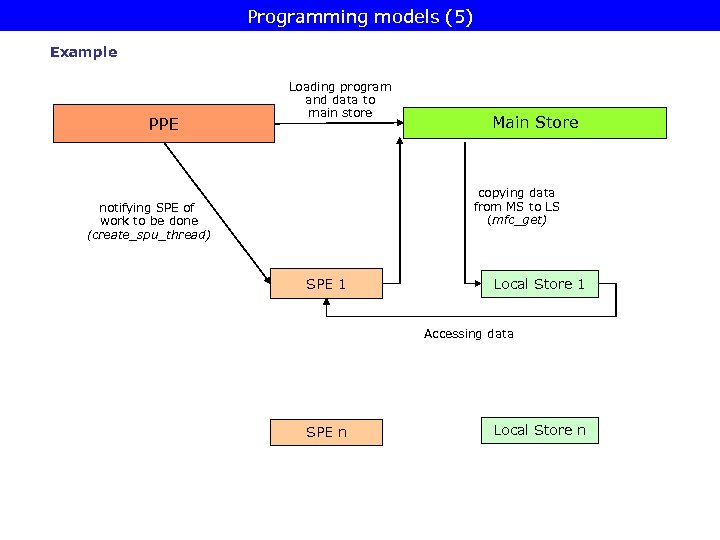 Programming models (5)

Example

Loading program and data to main store

PPE

Main Store

notifying SPE of work to be done (create_spu_thread)

copying data from MS to LS (mfc_get)

SPE 1

Local Store 1

Accessing data

SPE n

Local Store n